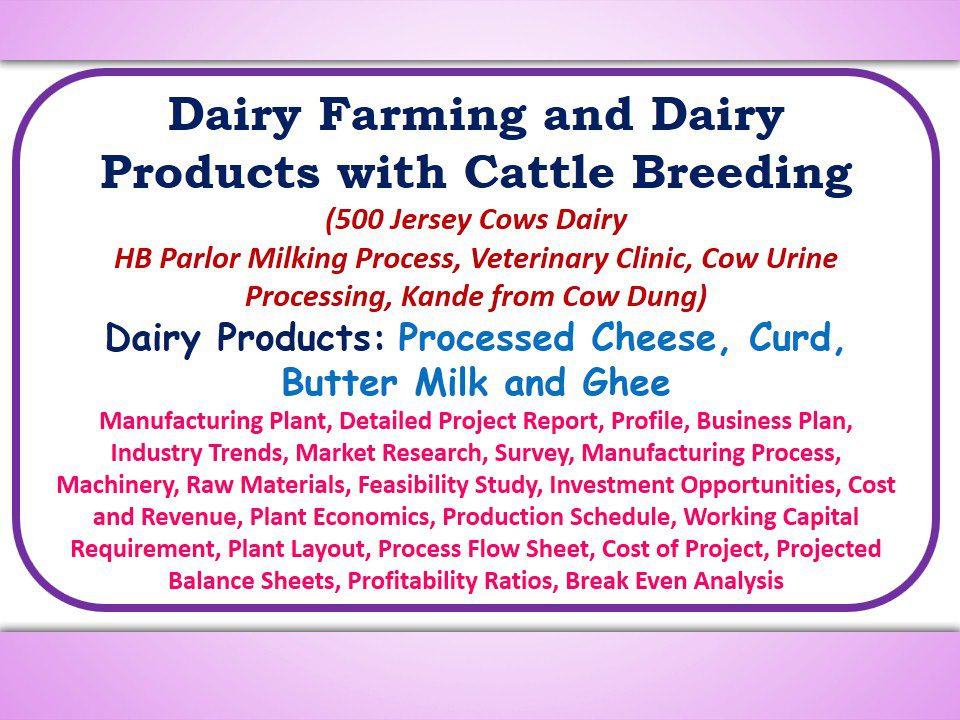 Dairy Farming and Dairy Products with Cattle Breeding

(500 Jersey Cows Dairy HB Parlor Milking Process, Veterinary Clinic, Cow Urine Processing, Kande from Cow Dung)

Dairy Products: Processed Cheese, Curd, Butter Milk and Ghee

Manufacturing Plant, Detailed Project Report, Profile, Business Plan, Industry Trends, Market Research, Survey, Manufacturing Process, Machinery, Raw Materials, Feasibility Study, Investment Opportunities, Cost and Revenue, Plant Economics, Production Schedule, Working Capital Requirement, Plant Layout, Process Flow Sheet, Cost of Project, Projected Balance Sheets, Profitability Ratios, Break Even Analysis